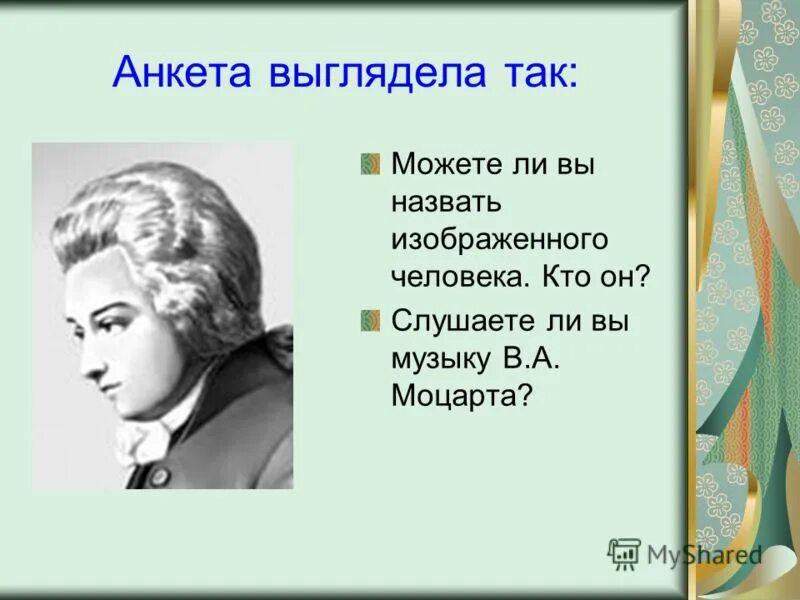 Анкета выглядела так:

Можете ли вы назвать изображенного человека. Кто он?

Слушаете ли вы музыку В.А. Моцарта?

MyShared